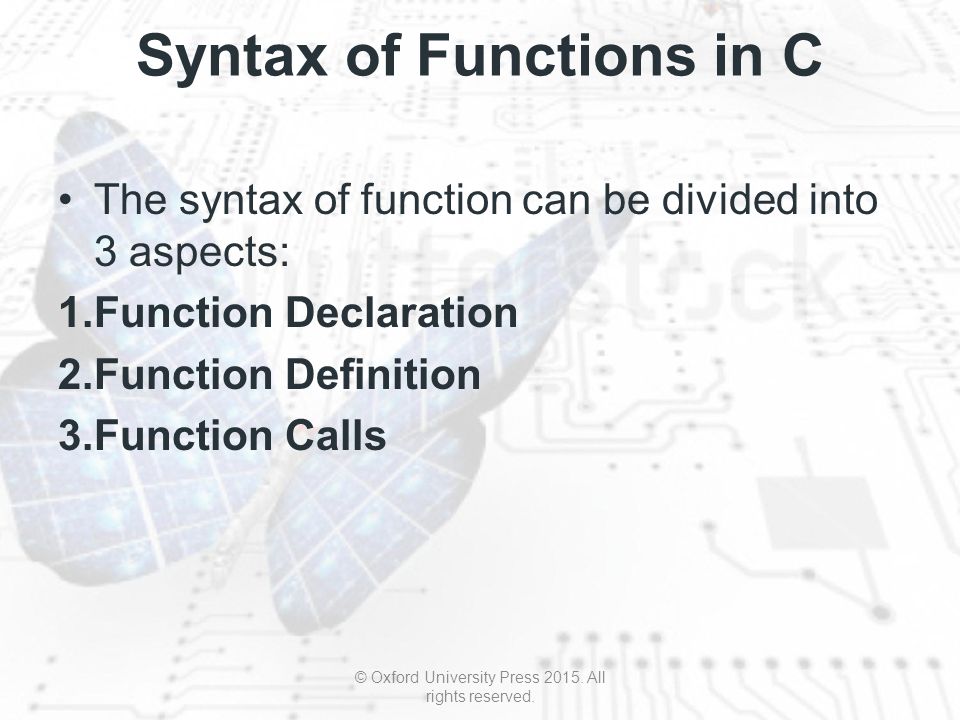 Syntax of Functions in C

• The syntax of function can be divided into 3 aspects:

1.Function Declaration

2.Function Definition

3.Function Calls

© Oxford University Press 2015. All rights reserved.